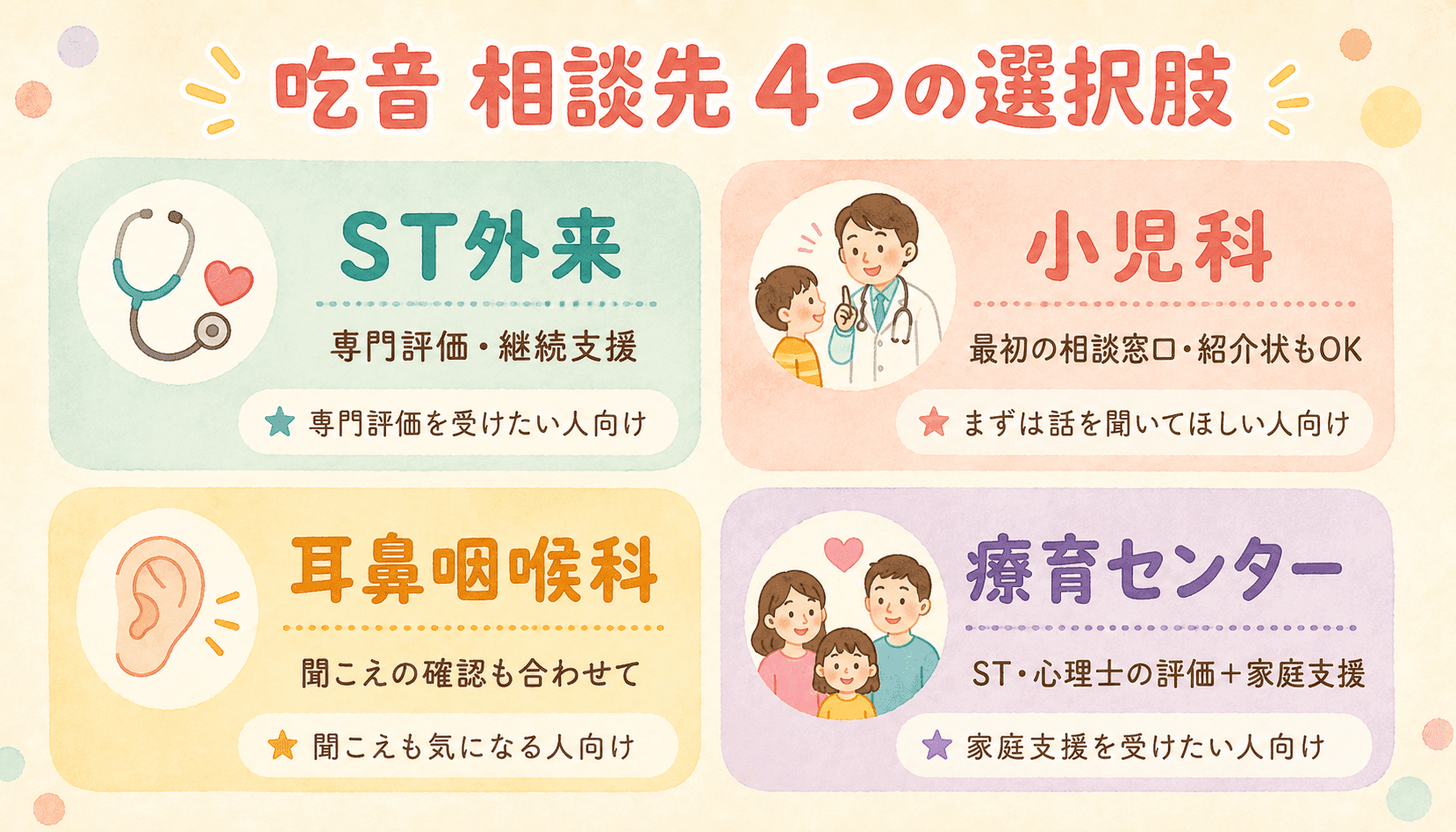 吃音 相談先 4つの選択肢

ST外来

専門評価・継続支援

★ 専門評価を受けたい人向け

小児科

最初の相談窓口・紹介状もOK

★ まずは話を聞いてほしい人向け

耳鼻咽喉科

聞こえの確認も合わせて

★ 聞こえも気になる人向け

療育センター

ST・心理士の評価＋家庭支援

★ 家庭支援を受けたい人向け